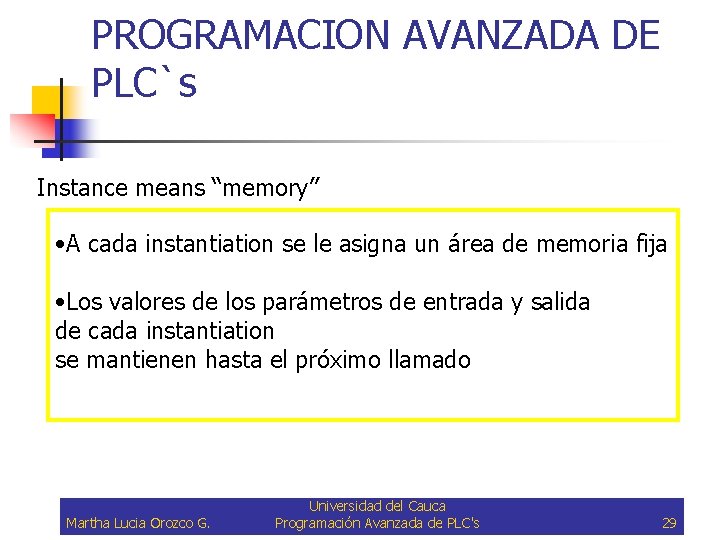 PROGRAMACION AVANZADA DE PLC`s

Instance means “memory”

•A cada instantiation se le asigna un área de memoria fija

•Los valores de los parámetros de entrada y salida de cada instantiation se mantienen hasta el próximo llamado

Martha Lucia Orozco G.

Universidad del Cauca
Programación Avanzada de PLC's

29